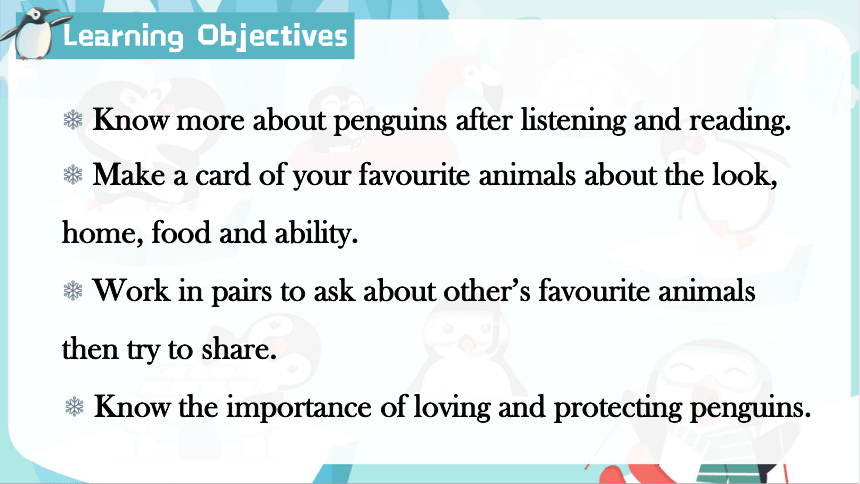 Learning Objectives

❄ Know more about penguins after listening and reading.

❄ Make a card of your favourite animals about the look, home, food and ability.

❄ Work in pairs to ask about other's favourite animals then try to share.

❄ Know the importance of loving and protecting penguins.